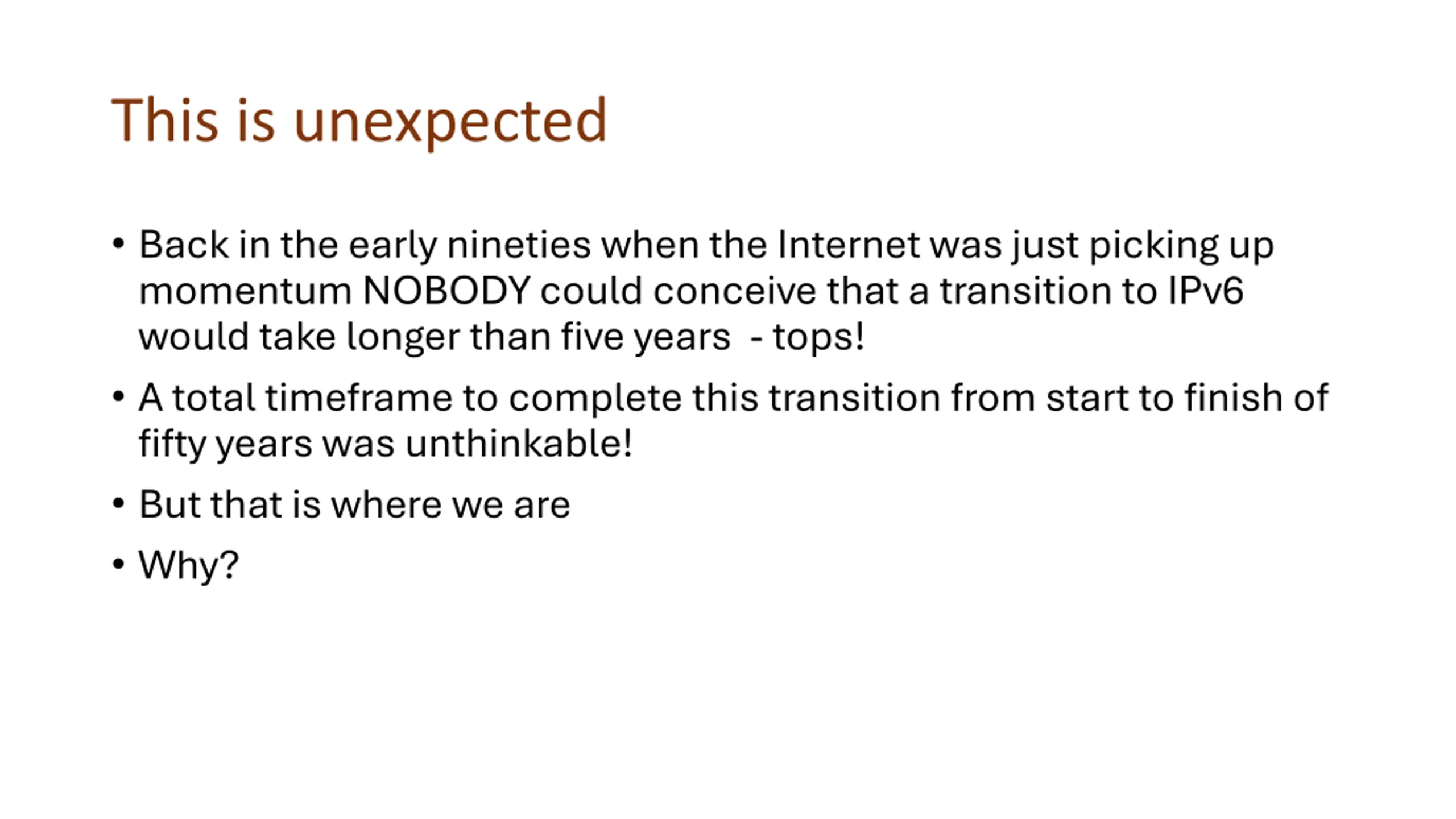 This is unexpected

• Back in the early nineties when the Internet was just picking up momentum NOBODY could conceive that a transition to IPv6 would take longer than five years  - tops!

• A total timeframe to complete this transition from start to finish of fifty years was unthinkable!

• But that is where we are

• Why?